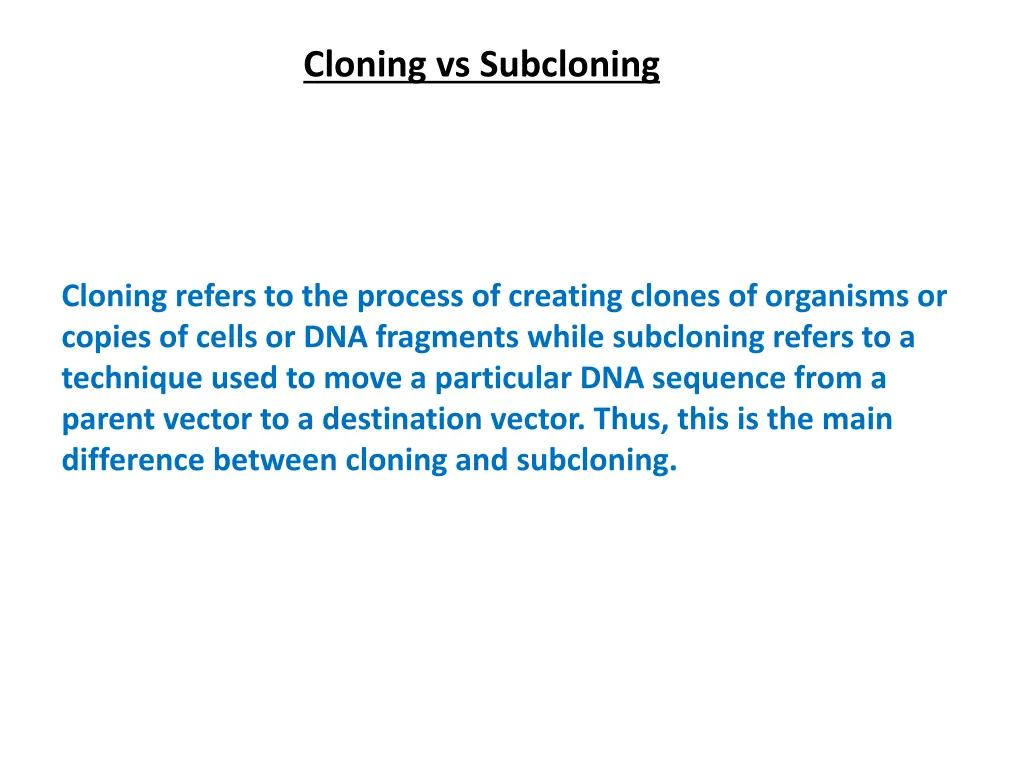 Cloning vs Subcloning

Cloning refers to the process of creating clones of organisms or copies of cells or DNA fragments while subcloning refers to a technique used to move a particular DNA sequence from a parent vector to a destination vector. Thus, this is the main difference between cloning and subcloning.